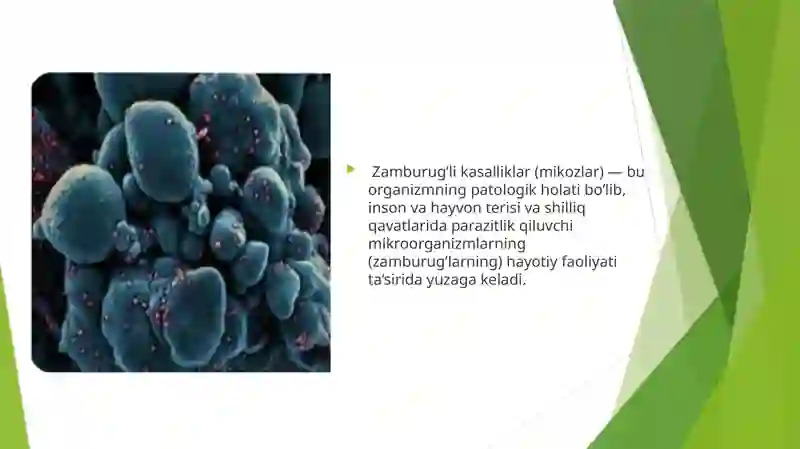 Zamburug‘li kasalliklar (mikozlar) — bu organizmning patologik holati bo‘lib, inson va hayvon terisi va shilliq qavatlarida parazitlik qiluvchi mikroorganizmlarning (zamburug‘larning) hayotiy faoliyati ta’sirida yuzaga keladi.